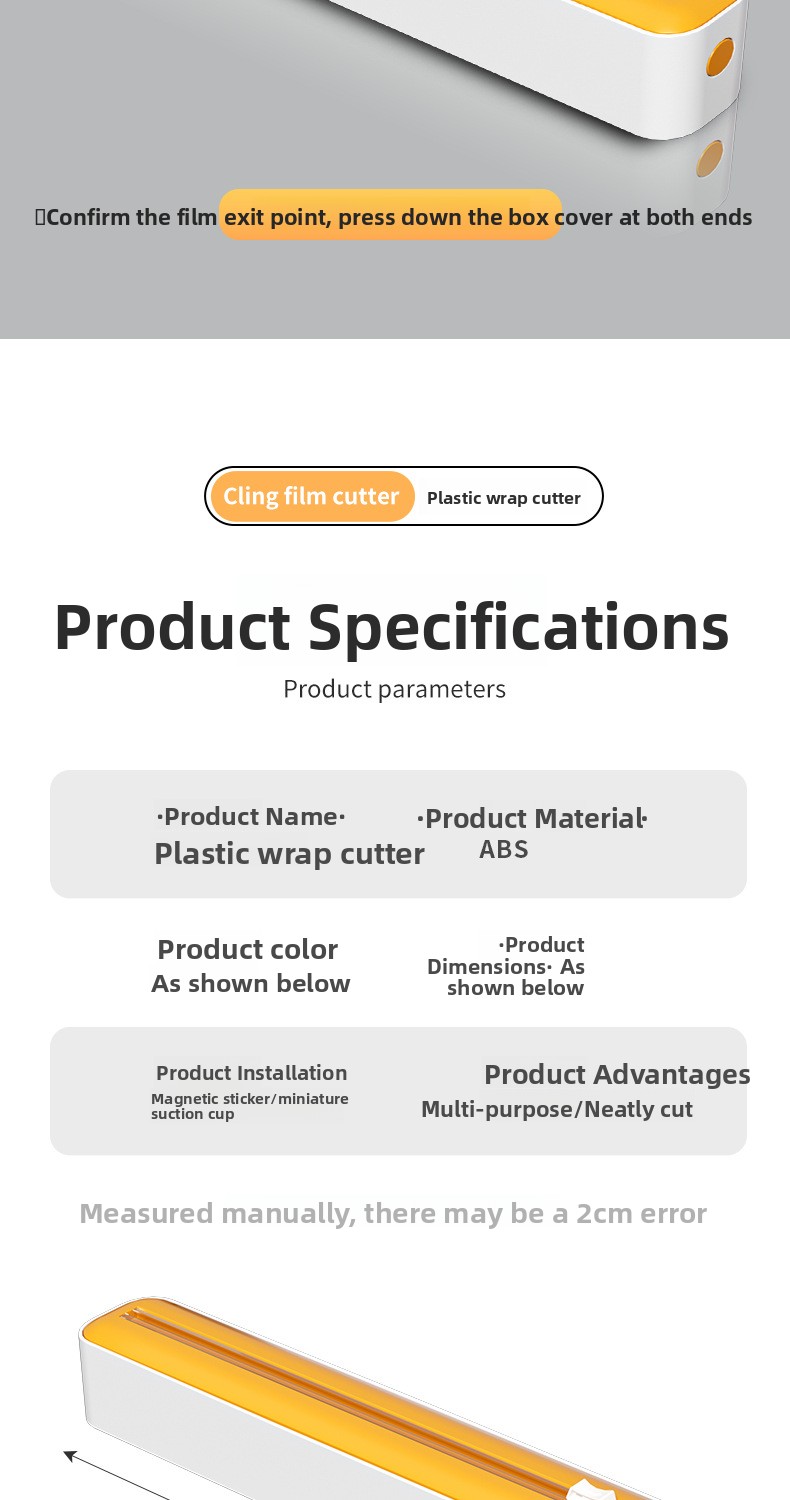 Confirm the film exit point, press down the box cover at both ends

Cling film cutter Plastic wrap cutter

Product Specifications

Product parameters

·Product Name·
Plastic wrap cutter

·Product Material·
ABS

Product color
As shown below

·Product Dimensions· As shown below

Product Installation
Magnetic sticker/miniature suction cup

Product Advantages
Multi-purpose/Neatly cut

Measured manually, there may be a 2cm error